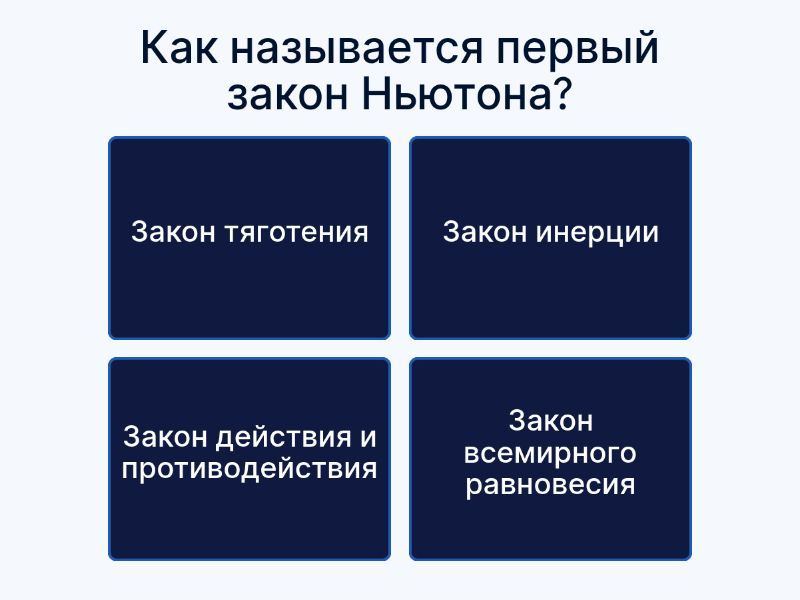 Как называется первый закон Ньютона?

Закон тяготения

Закон инерции

Закон действия и противодействия

Закон всемирного равновесия